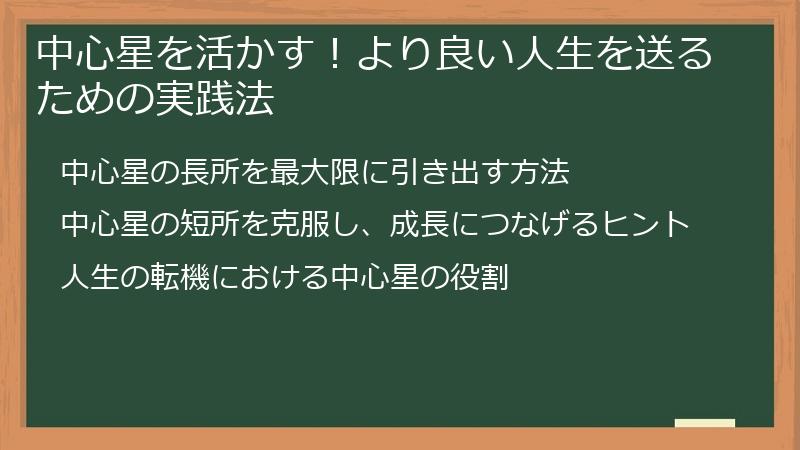 中心星を活かす！より良い人生を送るための実践法

中心星の長所を最大限に引き出す方法

中心星の短所を克服し、成長につなげるヒント

人生の転機における中心星の役割